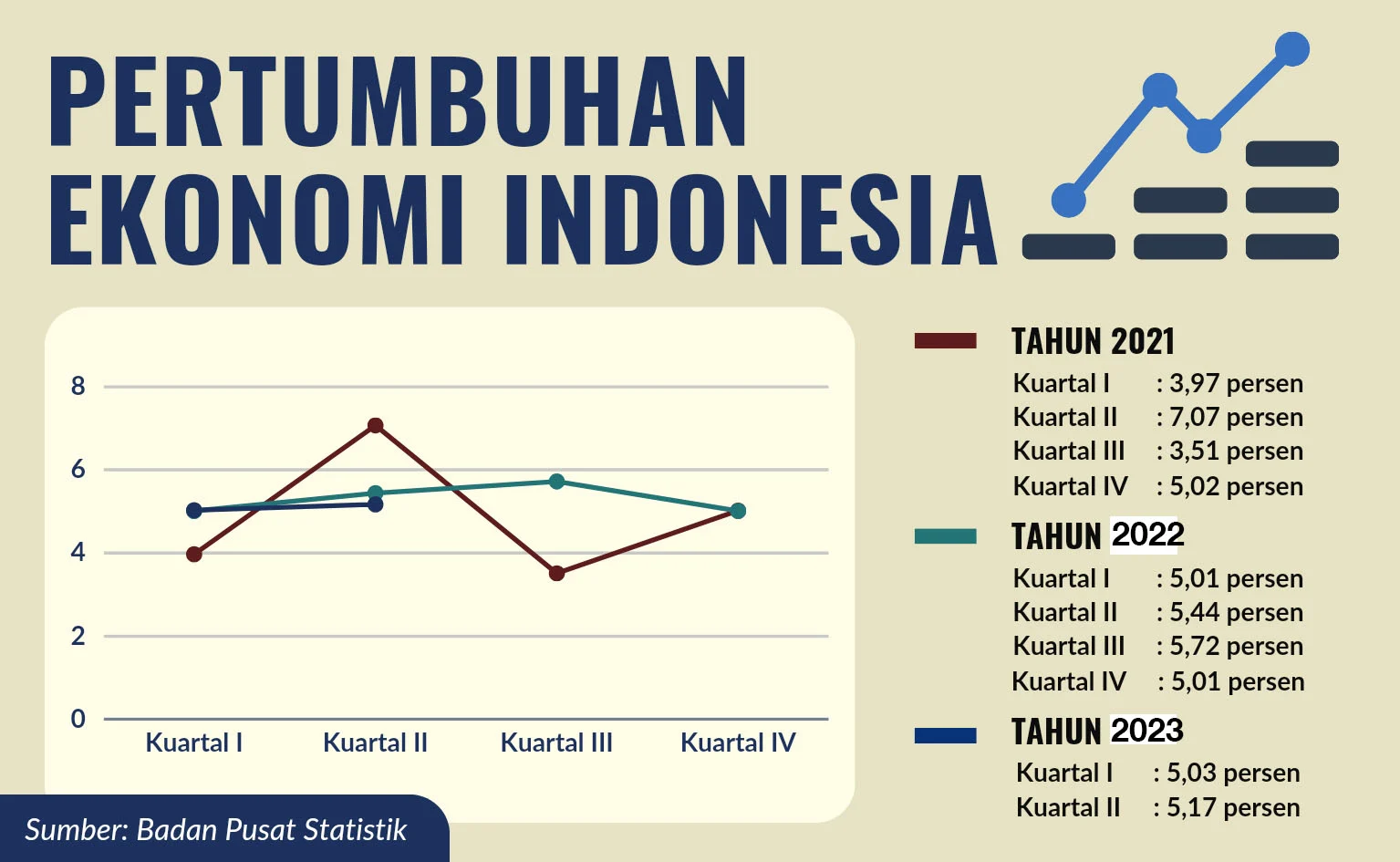 PERTUMBUHAN EKONOMI INDONESIA

8
6
4
2
0
Kuartal I
Kuartal II
Kuartal III
Kuartal IV

TAHUN 2021
Kuartal I : 3,97 persen
Kuartal II : 7,07 persen
Kuartal III : 3,51 persen
Kuartal IV : 5,02 persen

TAHUN 2022
Kuartal I : 5,01 persen
Kuartal II : 5,44 persen
Kuartal III : 5,72 persen
Kuartal IV : 5,01 persen

TAHUN 2023
Kuartal I : 5,03 persen
Kuartal II : 5,17 persen

Sumber: Badan Pusat Statistik